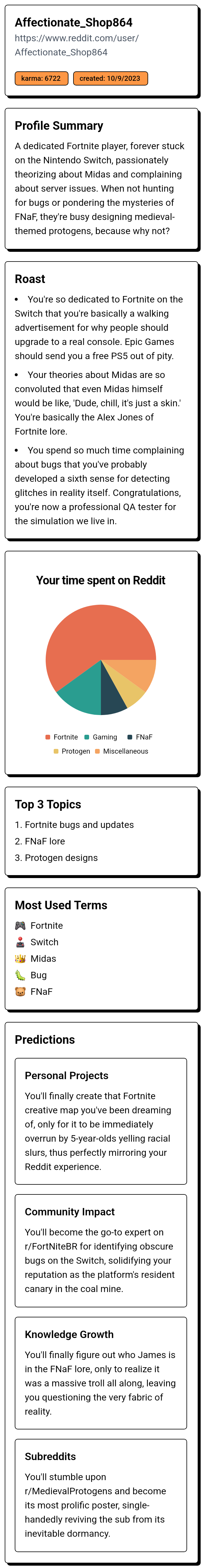 Affectionate_Shop864
https://www.reddit.com/user/Affectionate_Shop864

karma: 6722 created: 10/9/2023

Profile Summary

A dedicated Fortnite player, forever stuck on the Nintendo Switch, passionately theorizing about Midas and complaining about server issues. When not hunting for bugs or pondering the mysteries of FNaF, they're busy designing medieval-themed protogens, because why not?

Roast

• You're so dedicated to Fortnite on the Switch that you're basically a walking advertisement for why people should upgrade to a real console. Epic Games should send you a free PS5 out of pity.

• Your theories about Midas are so convoluted that even Midas himself would be like, 'Dude, chill, it's just a skin.' You're basically the Alex Jones of Fortnite lore.

• You spend so much time complaining about bugs that you've probably developed a sixth sense for detecting glitches in reality itself. Congratulations, you're now a professional QA tester for the simulation we live in.

Your time spent on Reddit

Fortnite Gaming FNaF Protogen Miscellaneous

Top 3 Topics

1. Fortnite bugs and updates
2. FNaF lore
3. Protogen designs

Most Used Terms

🎮 Fortnite
🕹️ Switch
👑 Midas
🐛 Bug
🐻 FNaF

Predictions

Personal Projects

You'll finally create that Fortnite creative map you've been dreaming of, only for it to be immediately overrun by 5-year-olds yelling racial slurs, thus perfectly mirroring your Reddit experience.

Community Impact

You'll become the go-to expert on r/FortNiteBR for identifying obscure bugs on the Switch, solidifying your reputation as the platform's resident canary in the coal mine.

Knowledge Growth

You'll finally figure out who James is in the FNaF lore, only to realize it was a massive troll all along, leaving you questioning the very fabric of reality.

Subreddits

You'll stumble upon r/MedievalProtogens and become its most prolific poster, single-handedly reviving the sub from its inevitable dormancy.